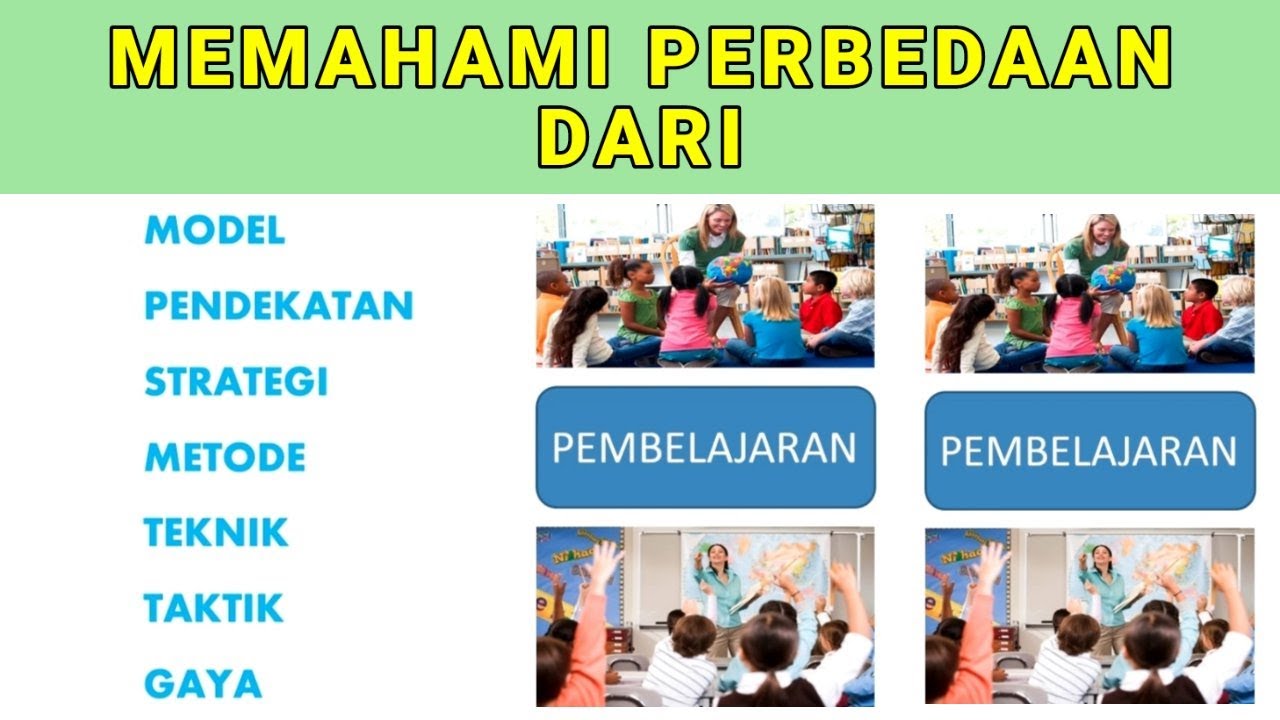 MEMAHAMI PERBEDAAN DARI

MODEL
PENDEKATAN
STRATEGI
METODE
TEKNIK
TAKTIK
GAYA

PEMBELAJARAN

PEMBELAJARAN